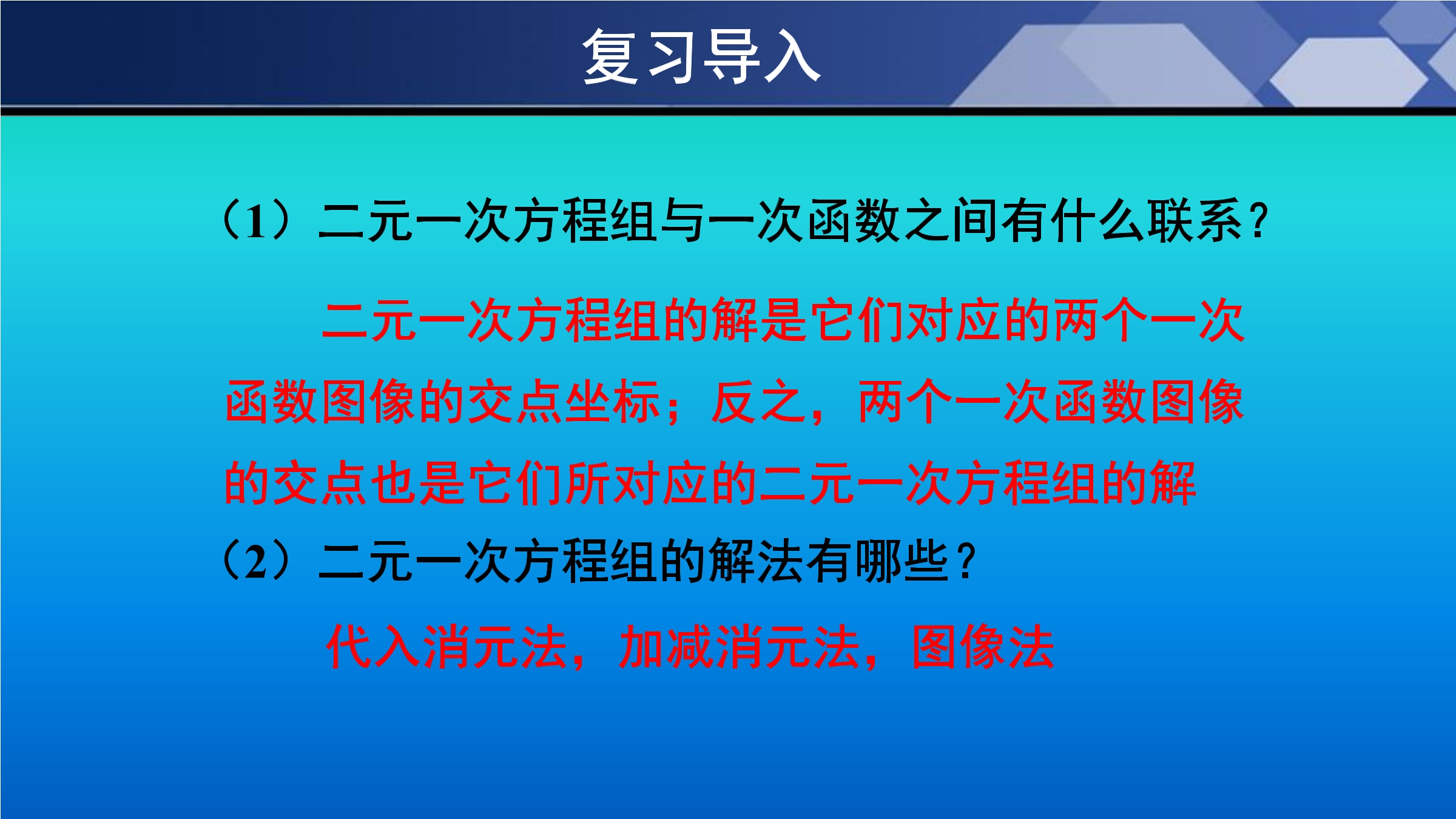 复习导入

（1）二元一次方程组与一次函数之间有什么联系？

二元一次方程组的解是它们对应的两个一次函数图像的交点坐标；反之，两个一次函数图像的交点也是它们所对应的二元一次方程组的解

（2）二元一次方程组的解法有哪些？

代入消元法，加减消元法，图像法